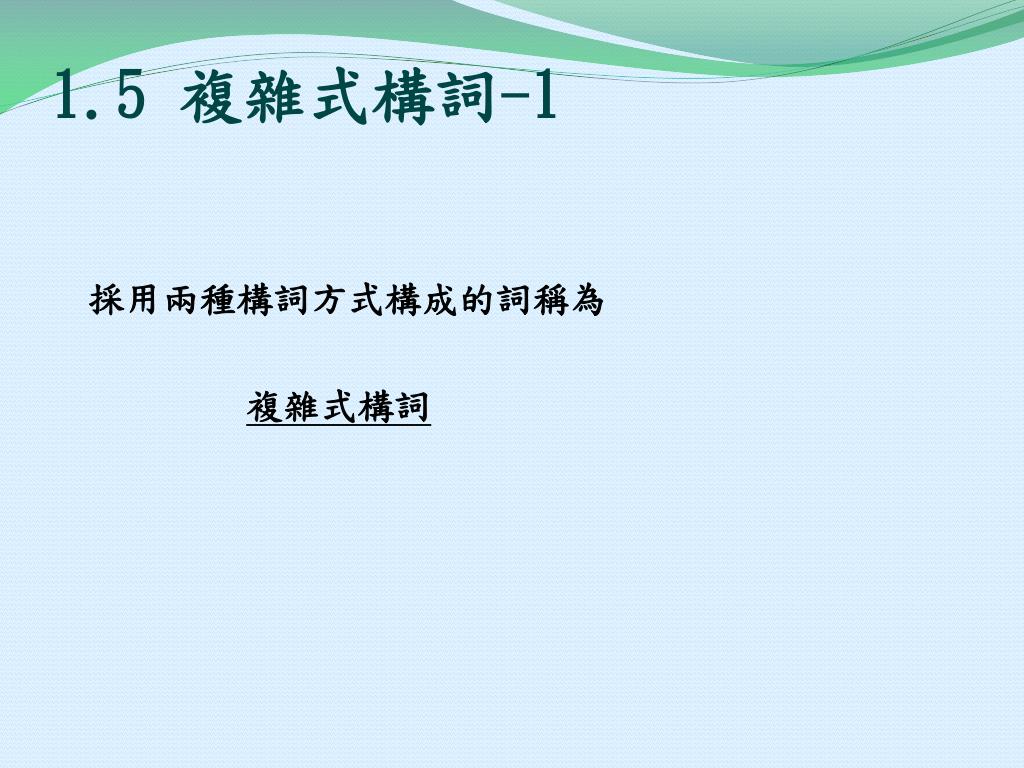 1.5 複雜式構詞-1

採用兩種構詞方式構成的詞稱為

複雜式構詞